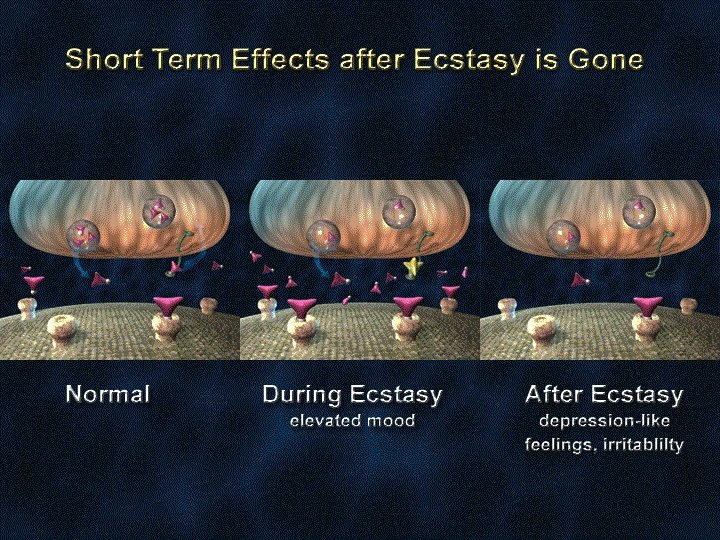 Short Term Effects after Ecstasy is Gone

Normal

During Ecstasy
elevated mood

After Ecstasy
depression-like feelings, irritablilty